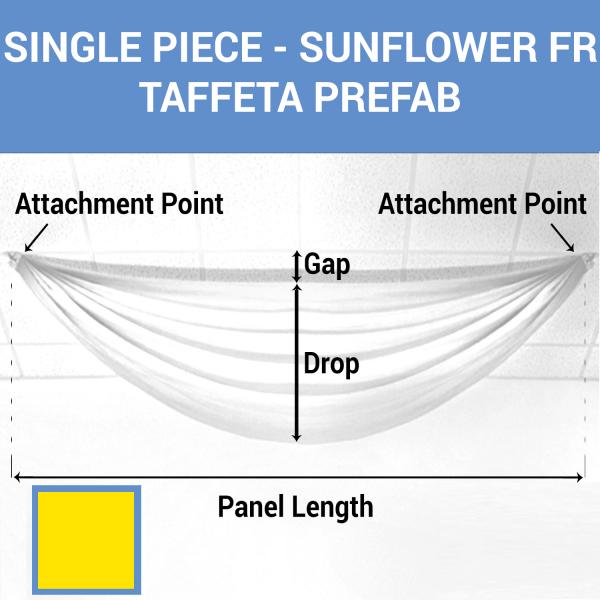 SINGLE PIECE - SUNFLOWER FR TAFFETA PREFAB

Attachment Point

Attachment Point

Gap

Drop

Panel Length